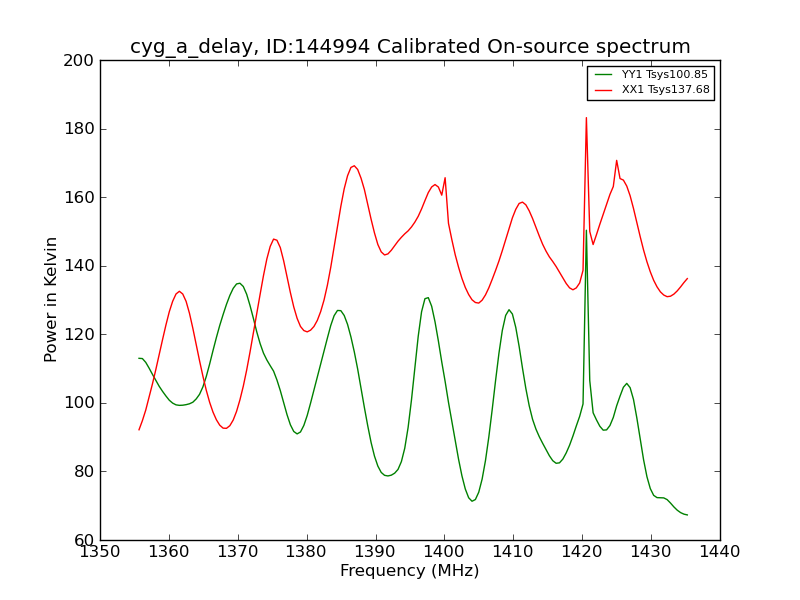 cyg_a_delay, ID:144994 Calibrated On-source spectrum

YY1 Tsys100.85
XX1 Tsys137.68

Power in Kelvin

200
180
160
140
120
100
80
60

1350 1360 1370 1380 1390 1400 1410 1420 1430 1440

Frequency (MHz)